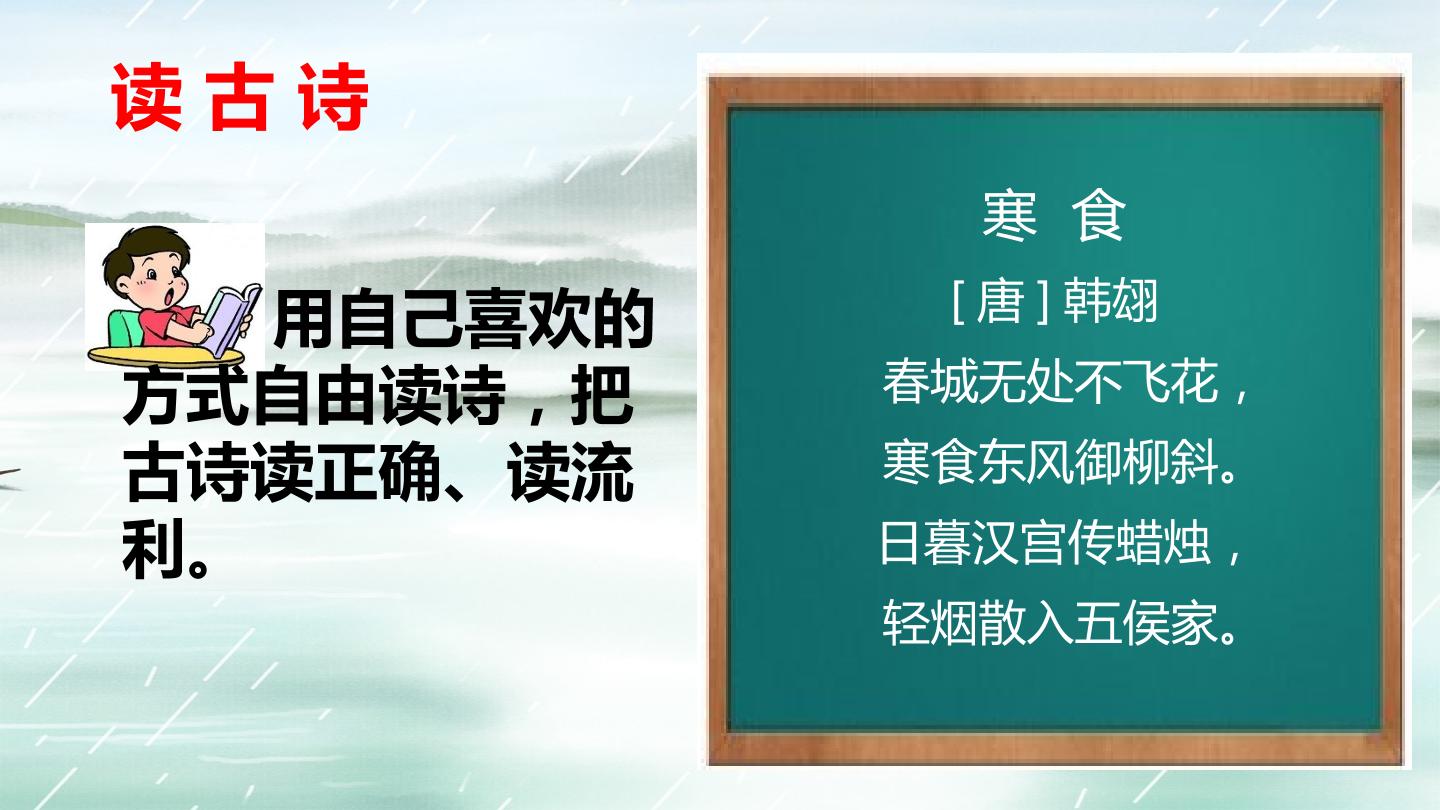 读古诗

用自己喜欢的方式自由读诗，把古诗读正确、读流利。

寒食

[唐]韩翃

春城无处不飞花，

寒食东风御柳斜。

日暮汉宫传蜡烛，

轻烟散入五侯家。